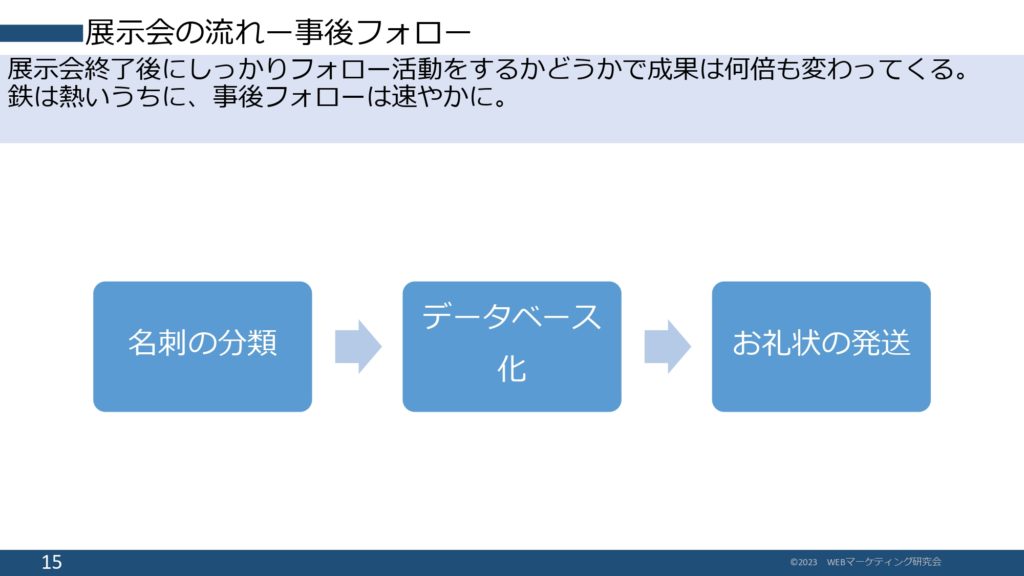 展示会の流れー事後フォロー

展示会終了後にしっかりフォロー活動をするかどうかで成果は何倍も変わってくる。
鉄は熱いうちに、事後フォローは速やかに。

名刺の分類

データベース化

お礼状の発送

15

©2023 WEBマーケティング研究会